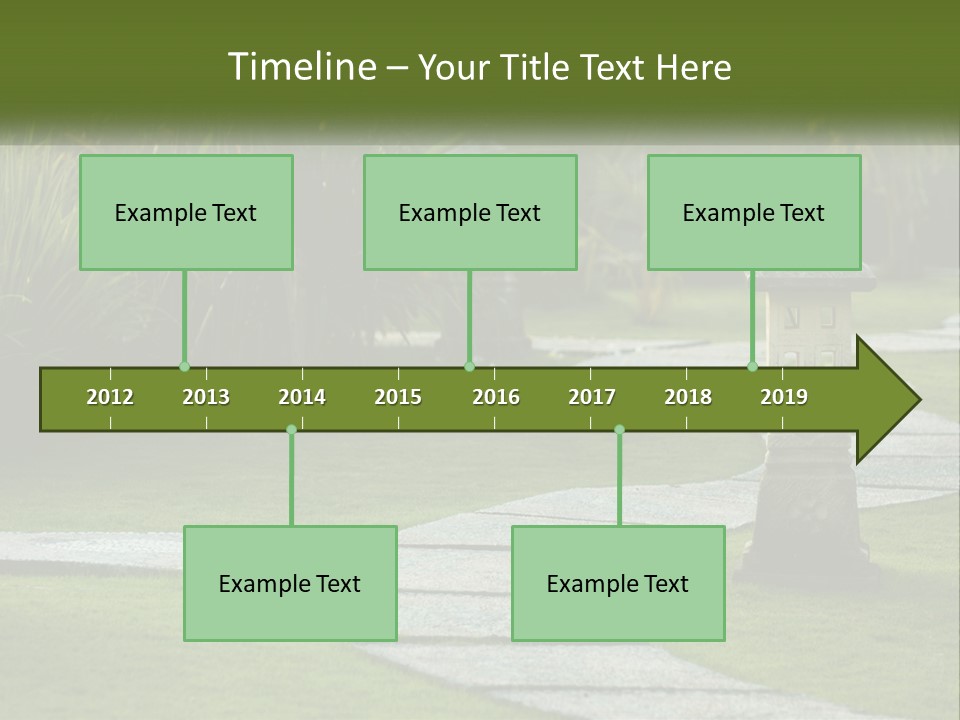 Timeline – Your Title Text Here

Example Text

Example Text

Example Text

2012 2013 2014 2015 2016 2017 2018 2019

Example Text

Example Text